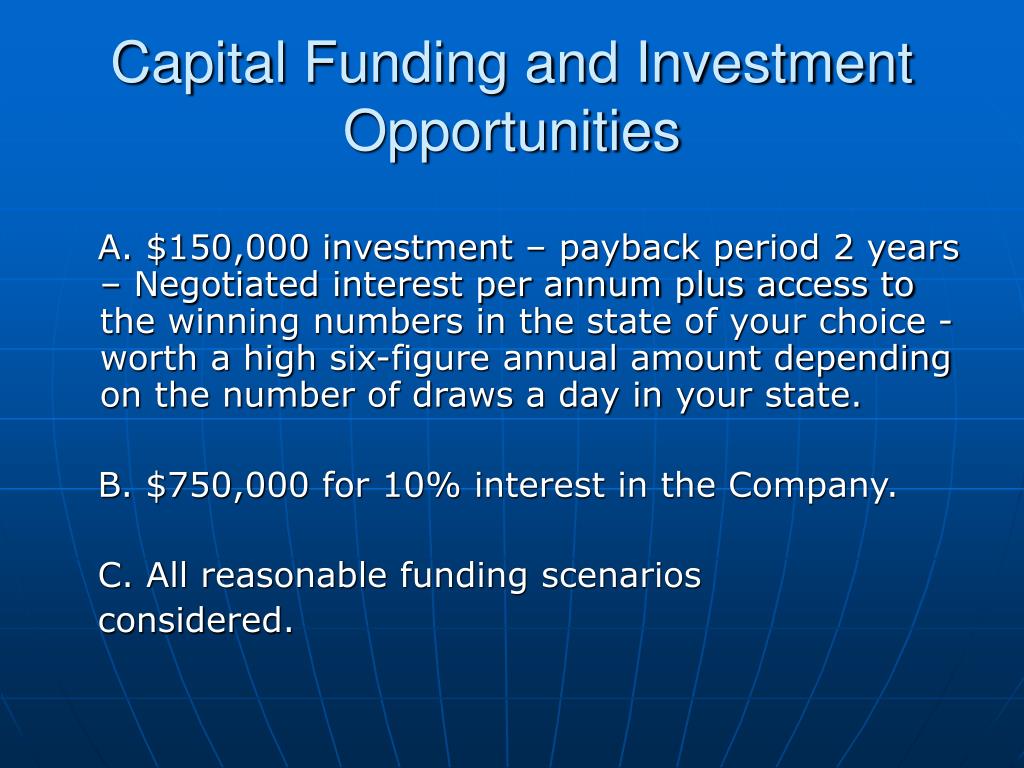 Capital Funding and Investment Opportunities

A. \$150,000 investment – payback period 2 years – Negotiated interest per annum plus access to the winning numbers in the state of your choice - worth a high six-figure annual amount depending on the number of draws a day in your state.

B. \$750,000 for 10% interest in the Company.

C. All reasonable funding scenarios considered.